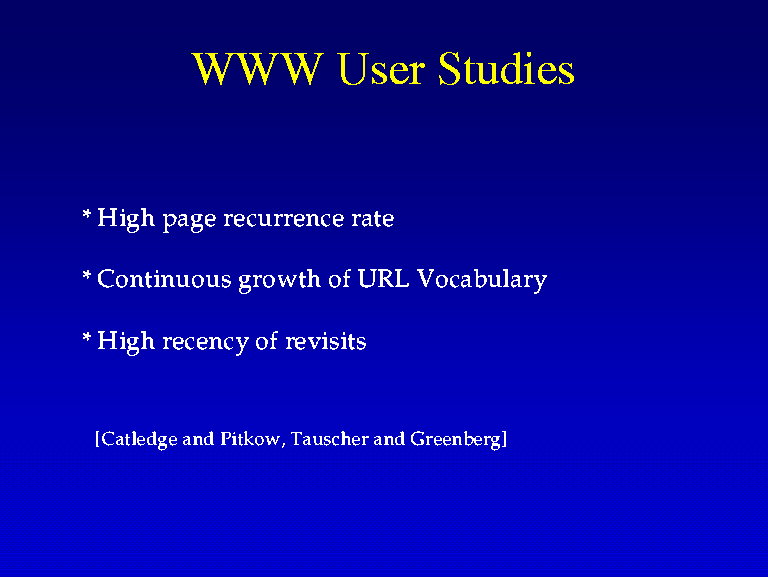 WWW User Studies

* High page recurrence rate

* Continuous growth of URL Vocabulary

* High recency of revisits

[Catledge and Pitkow, Tauscher and Greenberg]